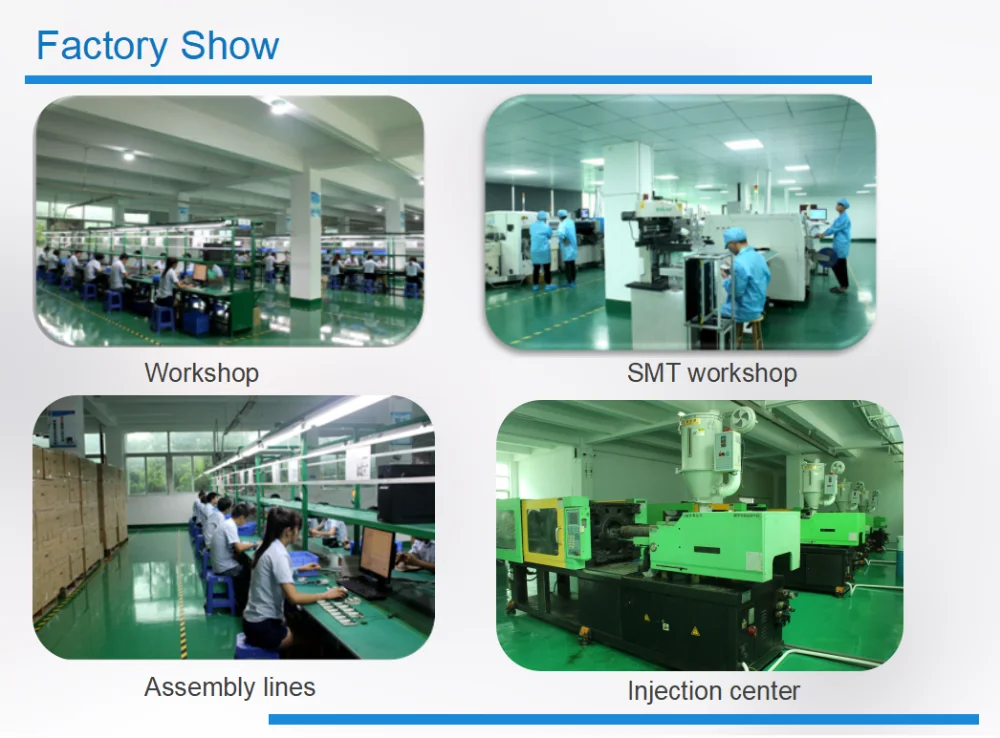 Factory Show

Workshop

SMT workshop

Assembly lines

Injection center